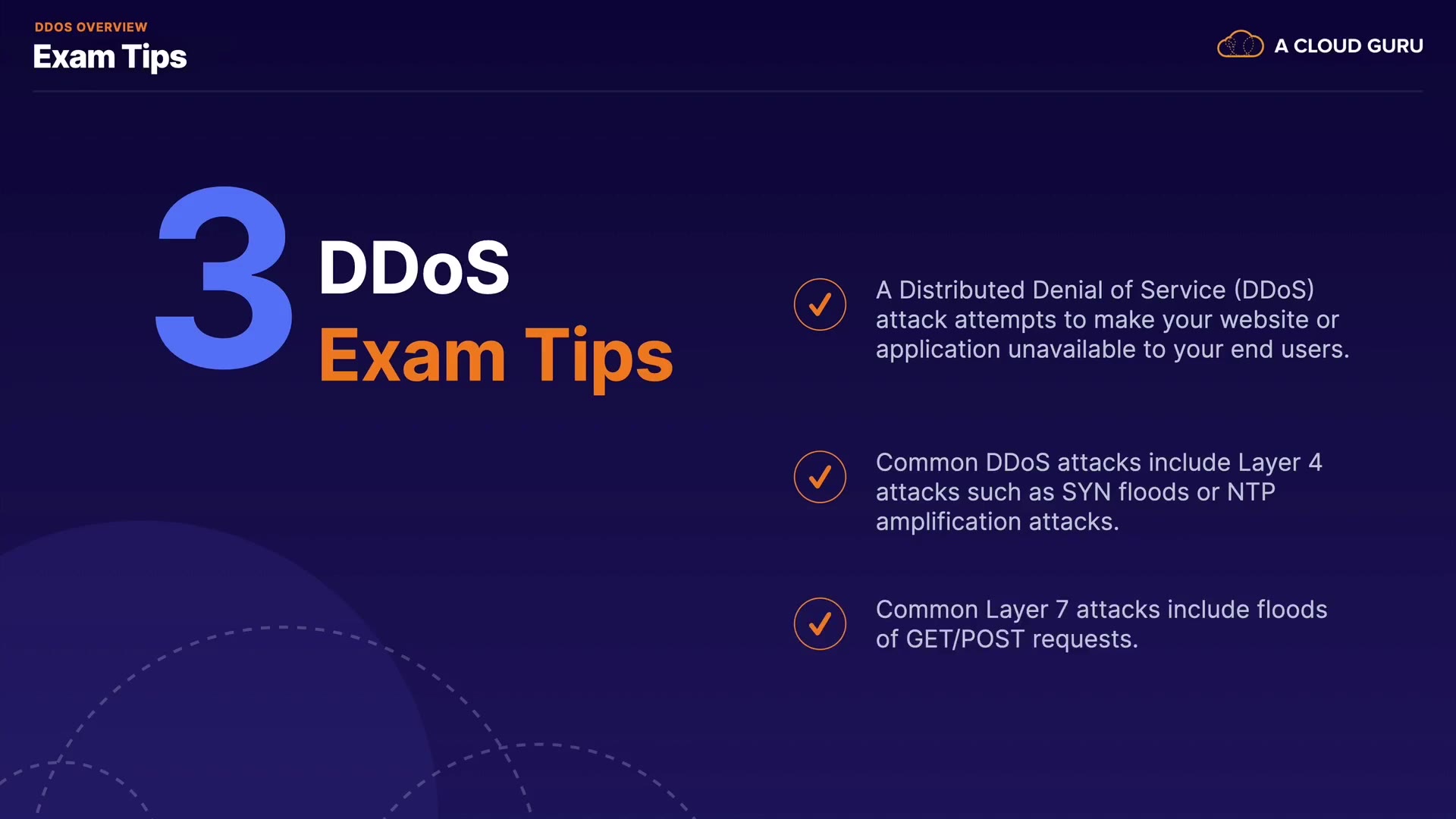 DDOS OVERVIEW
Exam Tips

A CLOUD GURU

3 DDoS
Exam Tips

A Distributed Denial of Service (DDoS) attack attempts to make your website or application unavailable to your end users.

Common DDoS attacks include Layer 4 attacks such as SYN floods or NTP amplification attacks.

Common Layer 7 attacks include floods of GET/POST requests.